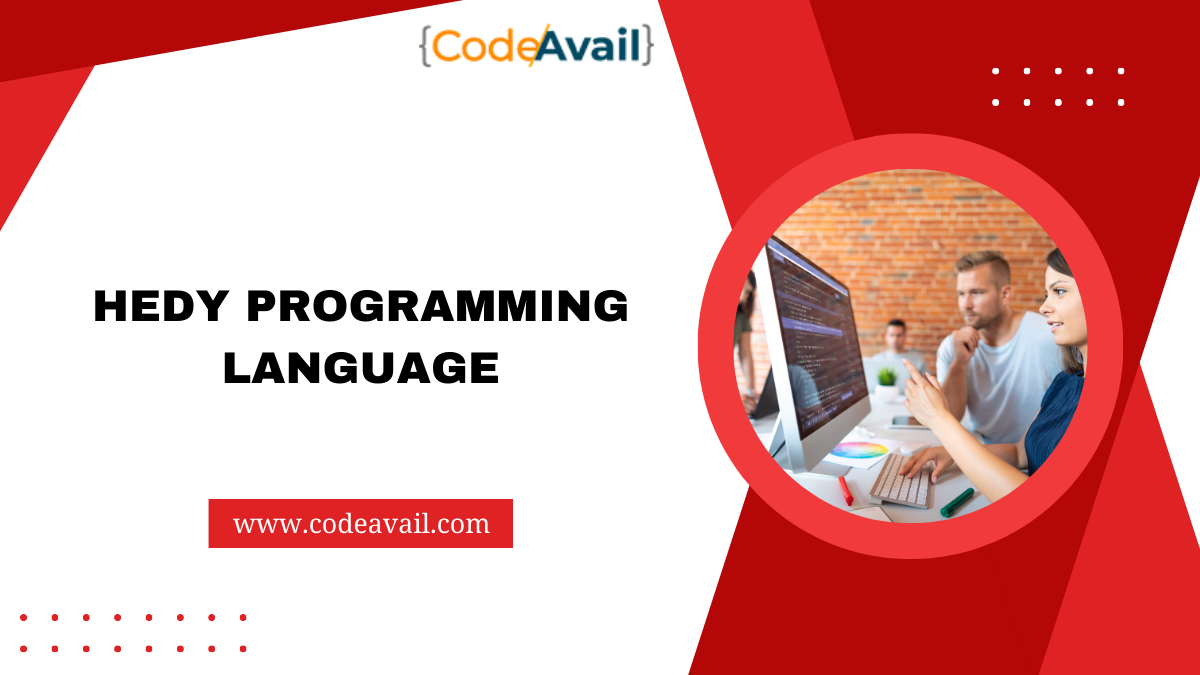 {CodeAvail}

HEDY PROGRAMMING LANGUAGE

www.codeavail.com